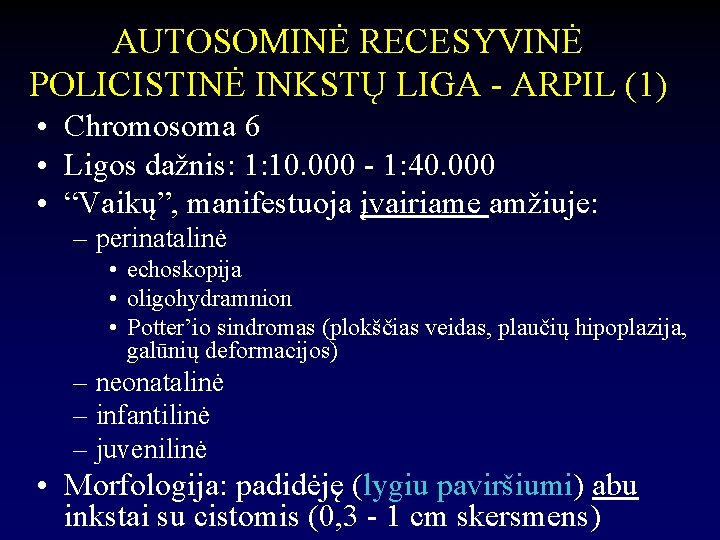 AUTOSOMINĖ RECESYVINĖ POLICISTINĖ INKSTŲ LIGA - ARPIL (1)

• Chromosoma 6
• Ligos dažnis: 1:10.000 - 1:40.000
• “Vaikų”, manifestuoja įvairiame amžiuje:
– perinatalinė
• echoskopija
• oligohydramnion
• Potter’io sindromas (plokščias veidas, plaučių hipoplazija, galūnių deformacijos)
– neonatalinė
– infantilinė
– juvenilinė
• Morfologija: padidėję (lygiu paviršiumi) abu inkstai su cistomis (0,3 - 1 cm skersmens)